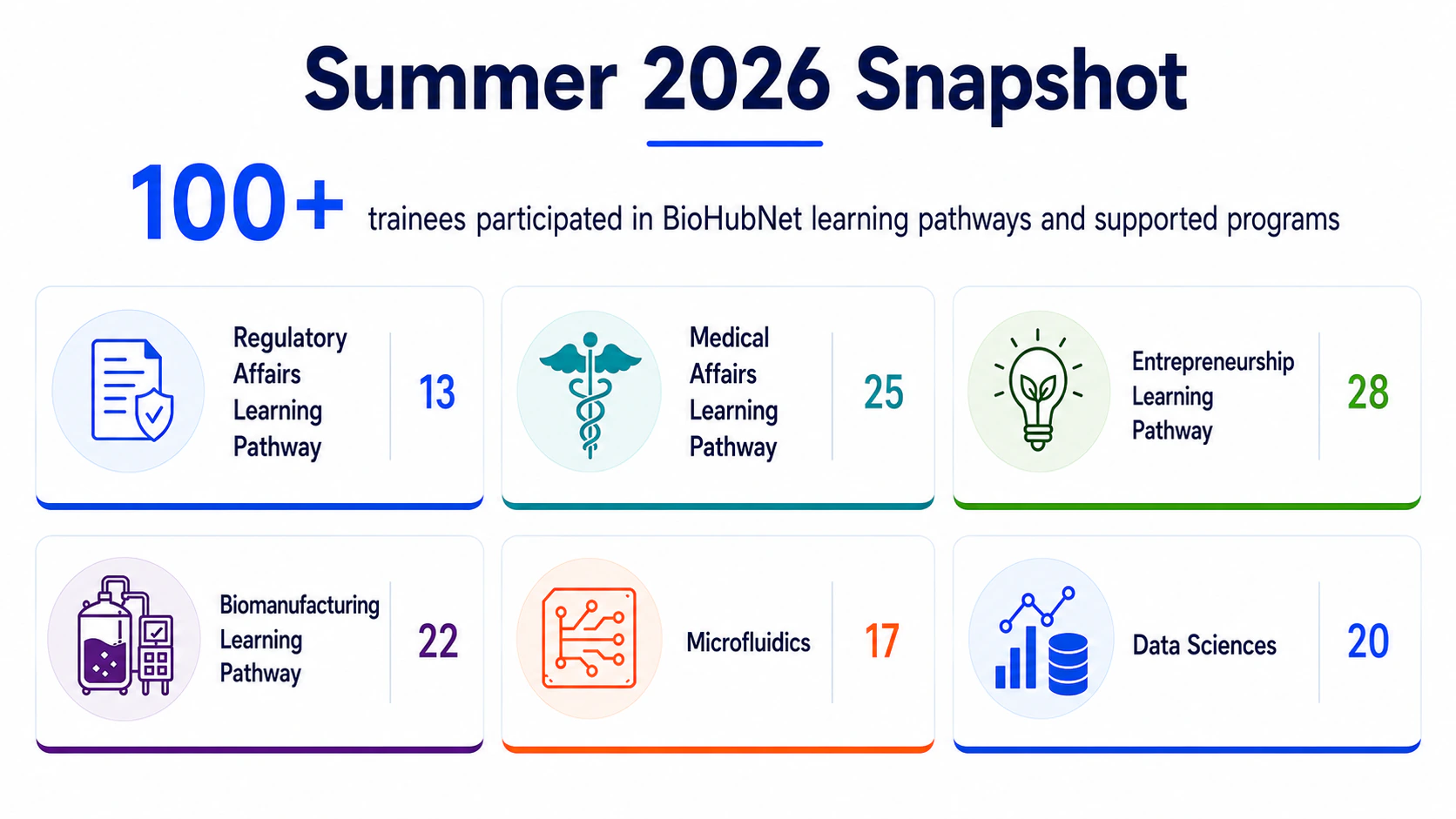 Summer 2026 Snapshot

100+ trainees participated in BioHubNet learning pathways and supported programs

Regulatory Affairs Learning Pathway 13

Medical Affairs Learning Pathway 25

Entrepreneurship Learning Pathway 28

Biomanufacturing Learning Pathway 22

Microfluidics 17

Data Sciences 20